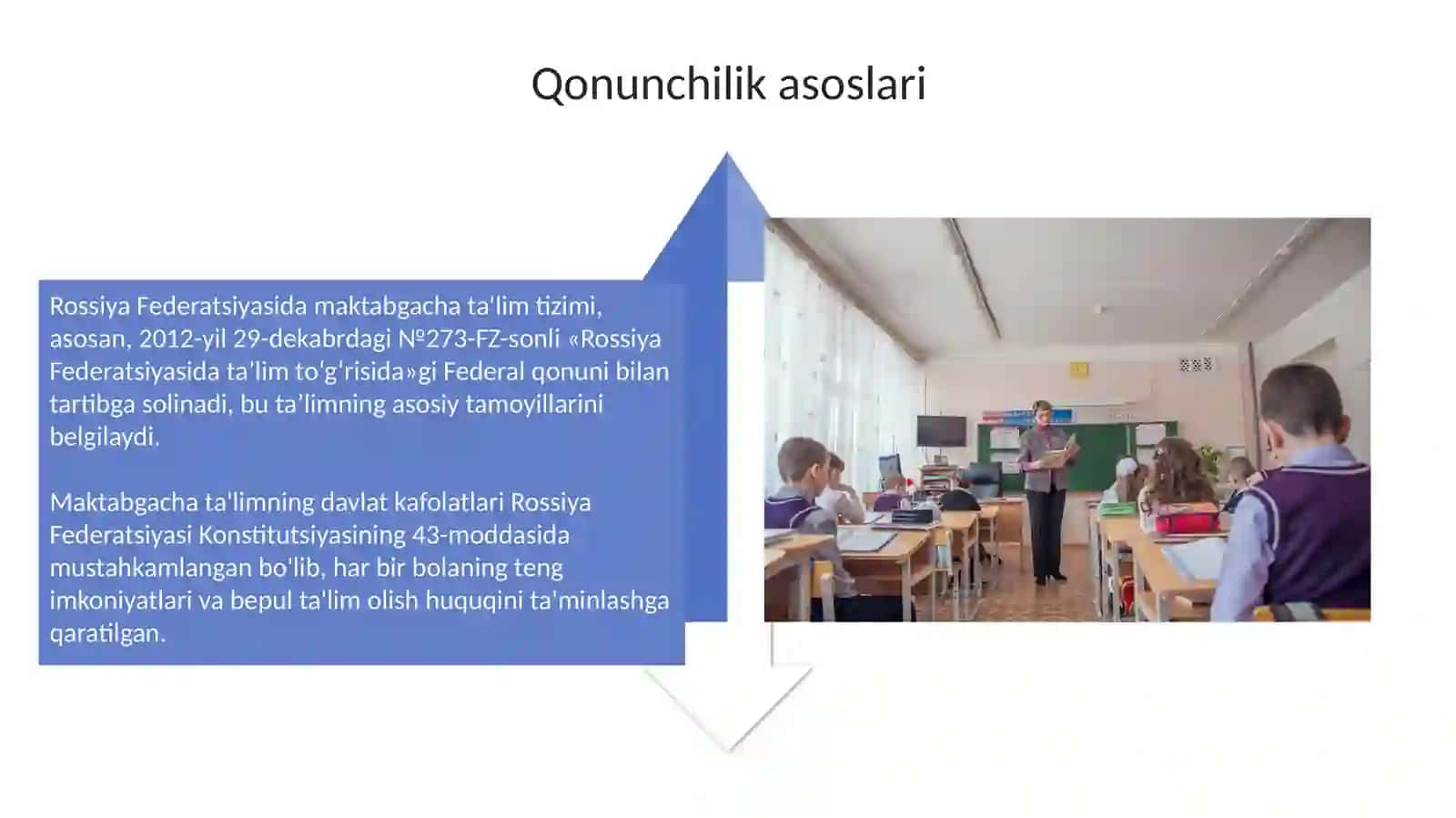 Qonunchilik asoslari

Rossiya Federatsiyasida maktabgacha ta'lim tizimi, asosan, 2012-yil 29-dekabrdagi №273-FZ-sonli «Rossiya Federatsiyasida ta’lim to‘g‘risida»gi Federal qonuni bilan tartibga solinadi, bu ta’limning asosiy tamoyillarini belgilaydi.

Maktabgacha ta'limning davlat kafolatlari Rossiya Federatsiyasi Konstitutsiyasining 43-moddasida mustahkamlangan bo'lib, har bir bolaning teng imkoniyatlari va bepul ta'lim olish huquqini ta'minlashga qaratilgan.